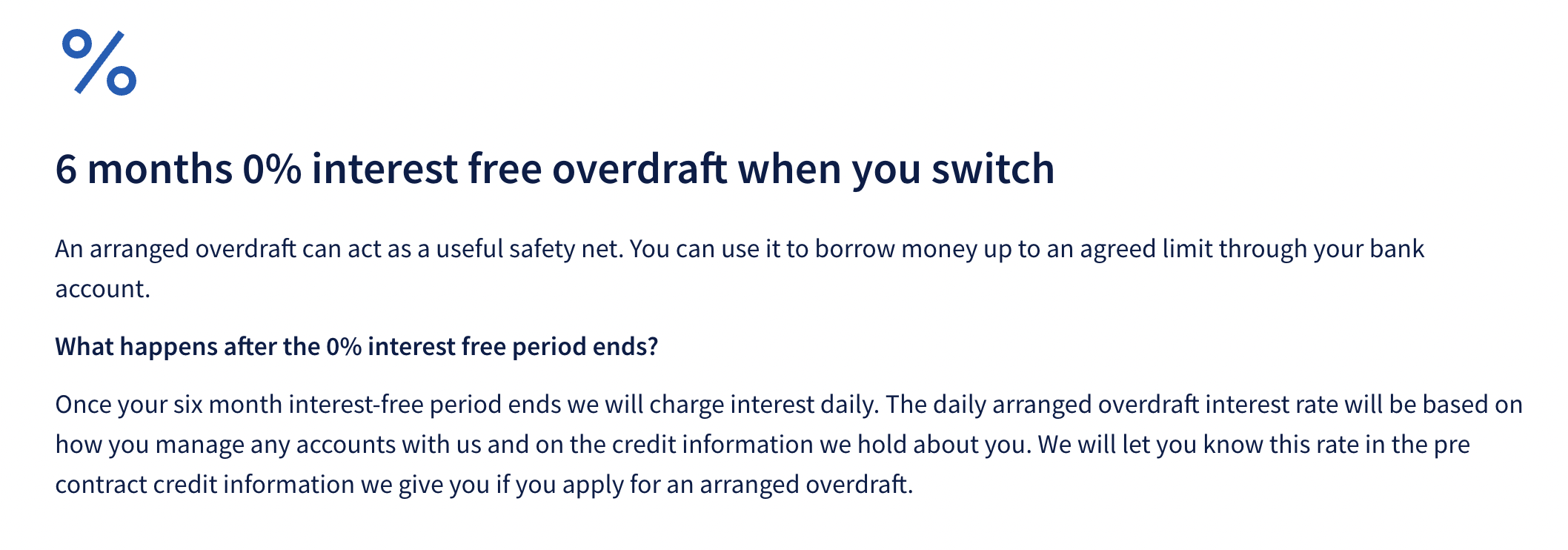 %

6 months 0% interest free overdraft when you switch

An arranged overdraft can act as a useful safety net. You can use it to borrow money up to an agreed limit through your bank account.

What happens after the 0% interest free period ends?

Once your six month interest-free period ends we will charge interest daily. The daily arranged overdraft interest rate will be based on how you manage any accounts with us and on the credit information we hold about you. We will let you know this rate in the pre contract credit information we give you if you apply for an arranged overdraft.